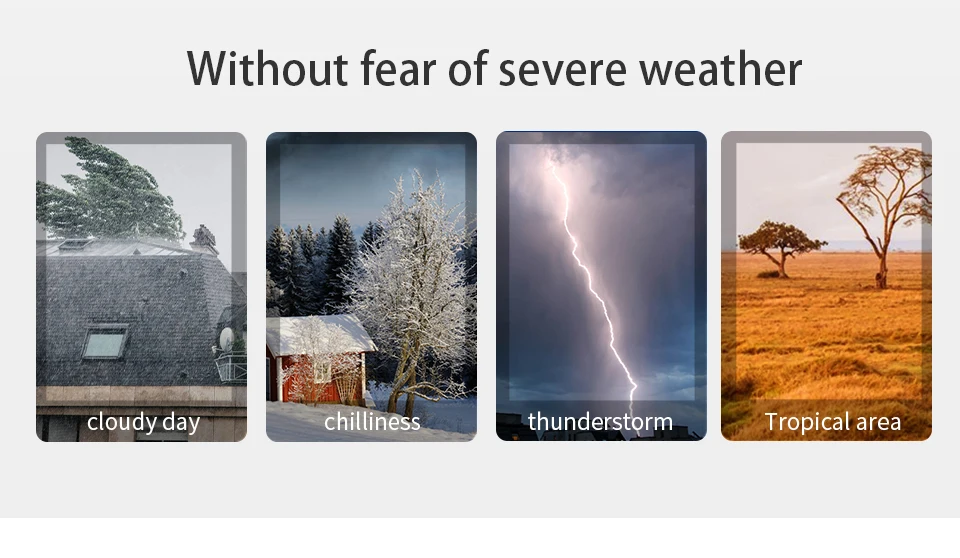 Without fear of severe weather

cloudy day

chilliness

thunderstorm

Tropical area